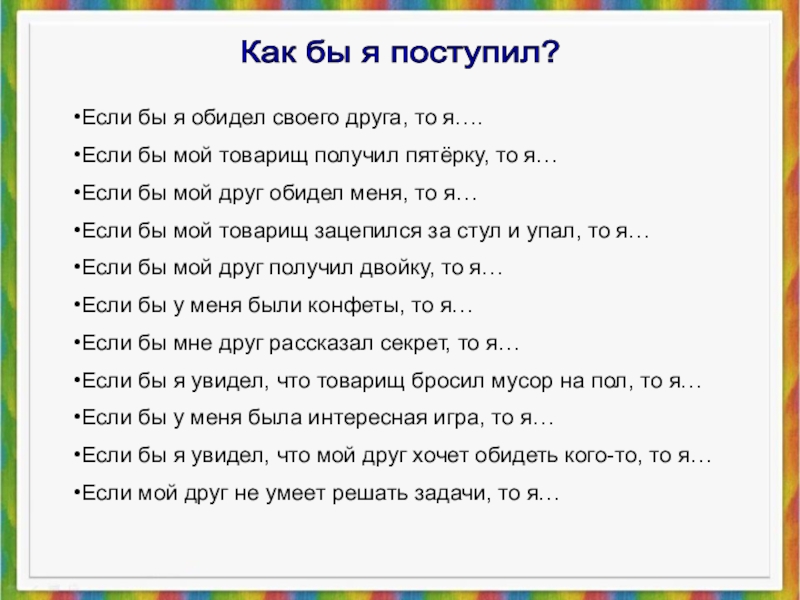 Как бы я поступил?

•Если бы я обидел своего друга, то я….

•Если бы мой товарищ получил пятёрку, то я…

•Если бы мой друг обидел меня, то я…

•Если бы мой товарищ зацепился за стул и упал, то я…

•Если бы мой друг получил двойку, то я…

•Если бы у меня были конфеты, то я…

•Если бы мне друг рассказал секрет, то я…

•Если бы я увидел, что товарищ бросил мусор на пол, то я…

•Если бы у меня была интересная игра, то я…

•Если бы я увидел, что мой друг хочет обидеть кого-то, то я…

•Если мой друг не умеет решать задачи, то я…